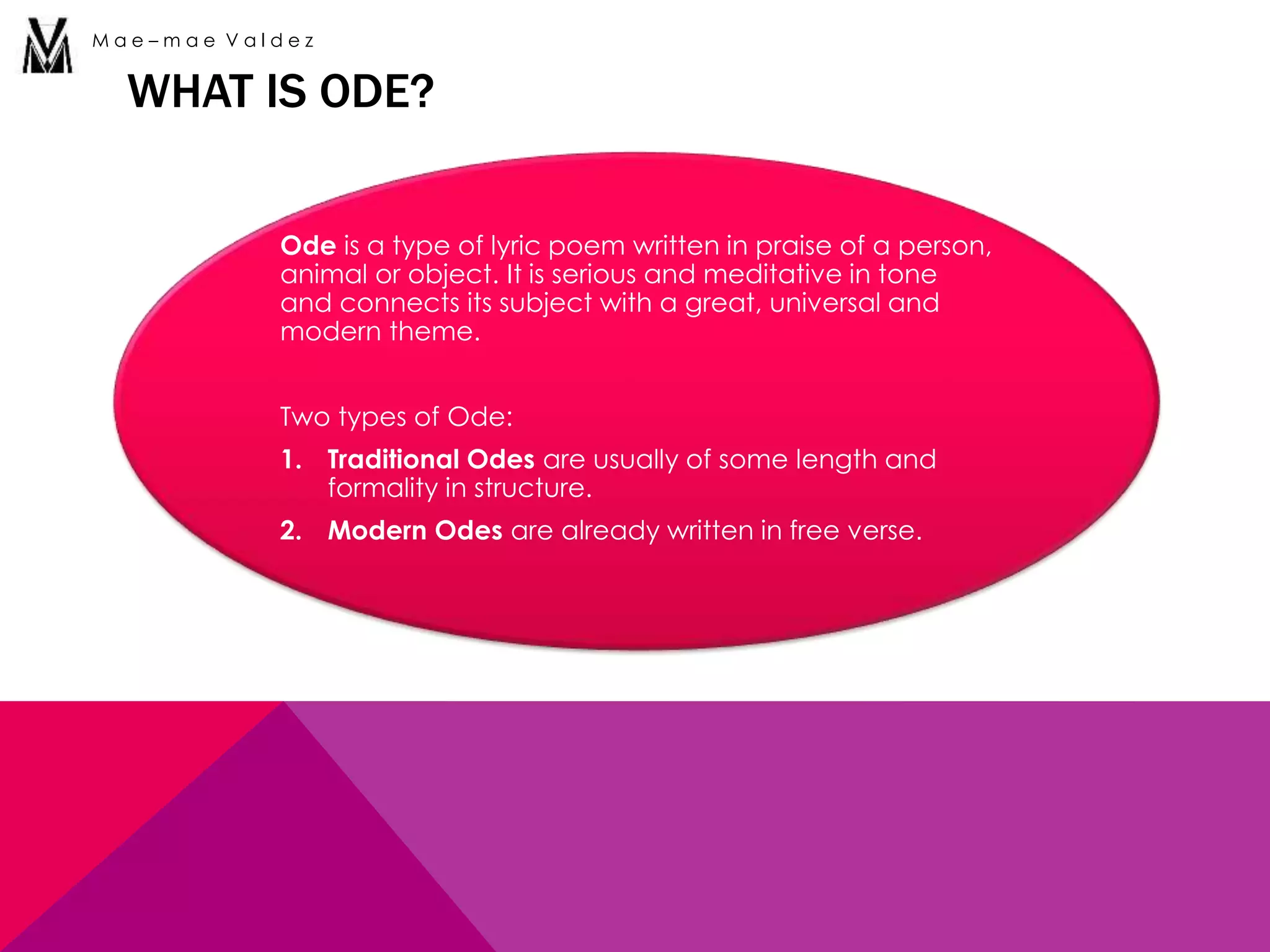 Mae–mae Valdez

WHAT IS ODE?

Ode is a type of lyric poem written in praise of a person, animal or object. It is serious and meditative in tone and connects its subject with a great, universal and modern theme.

Two types of Ode:

1. Traditional Odes are usually of some length and formality in structure.
2. Modern Odes are already written in free verse.